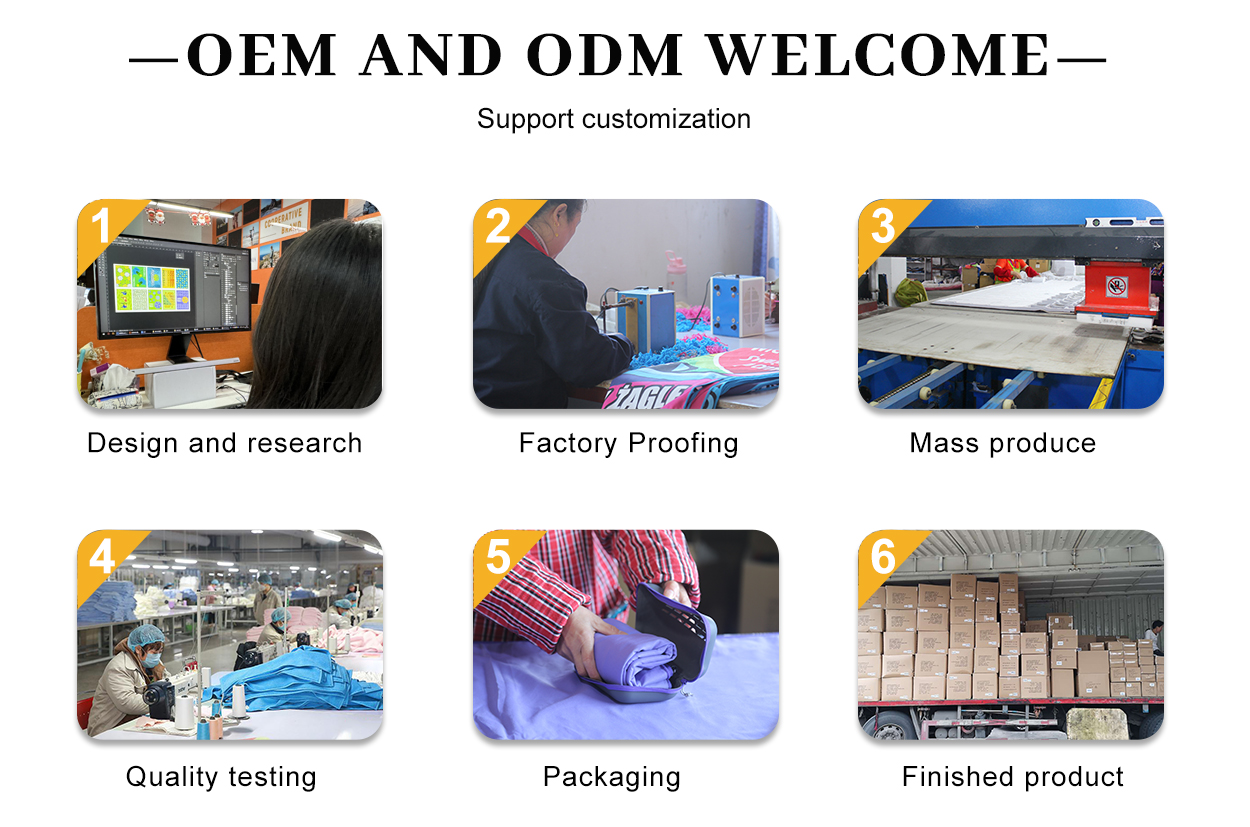 —OEM AND ODM WELCOME—

Support customization

1

Design and research

2

Factory Proofing

3

Mass produce

4

Quality testing

5

Packaging

6

Finished product